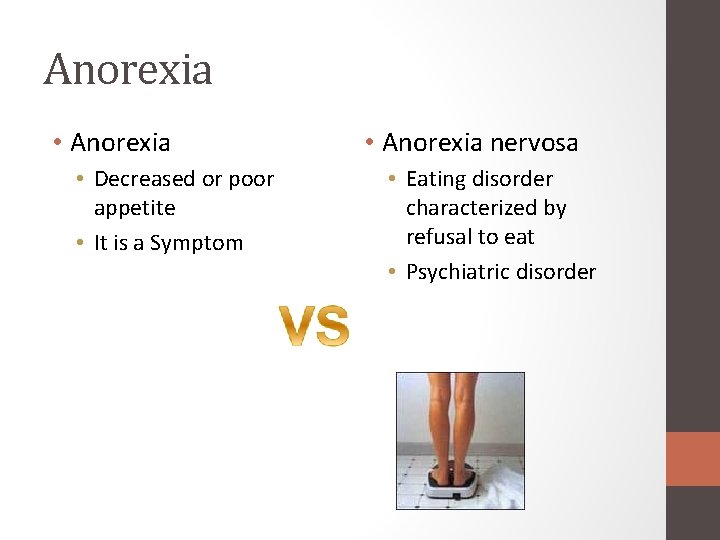 Anorexia

• Anorexia
  • Decreased or poor appetite
  • It is a Symptom

• Anorexia nervosa
  • Eating disorder characterized by refusal to eat
  • Psychiatric disorder

VS